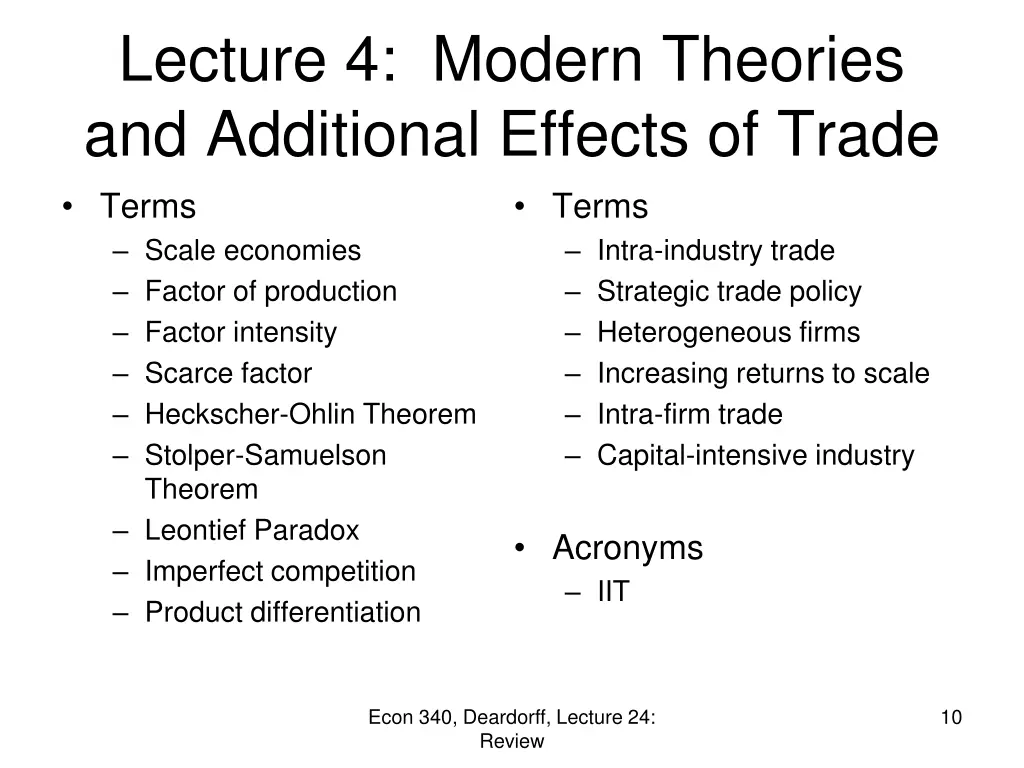 Lecture 4: Modern Theories and Additional Effects of Trade

• Terms
– Scale economies
– Factor of production
– Factor intensity
– Scarce factor
– Heckscher-Ohlin Theorem
– Stolper-Samuelson Theorem
– Leontief Paradox
– Imperfect competition
– Product differentiation

• Terms
– Intra-industry trade
– Strategic trade policy
– Heterogeneous firms
– Increasing returns to scale
– Intra-firm trade
– Capital-intensive industry

• Acronyms
– IIT

Econ 340, Deardorff, Lecture 24: Review

10